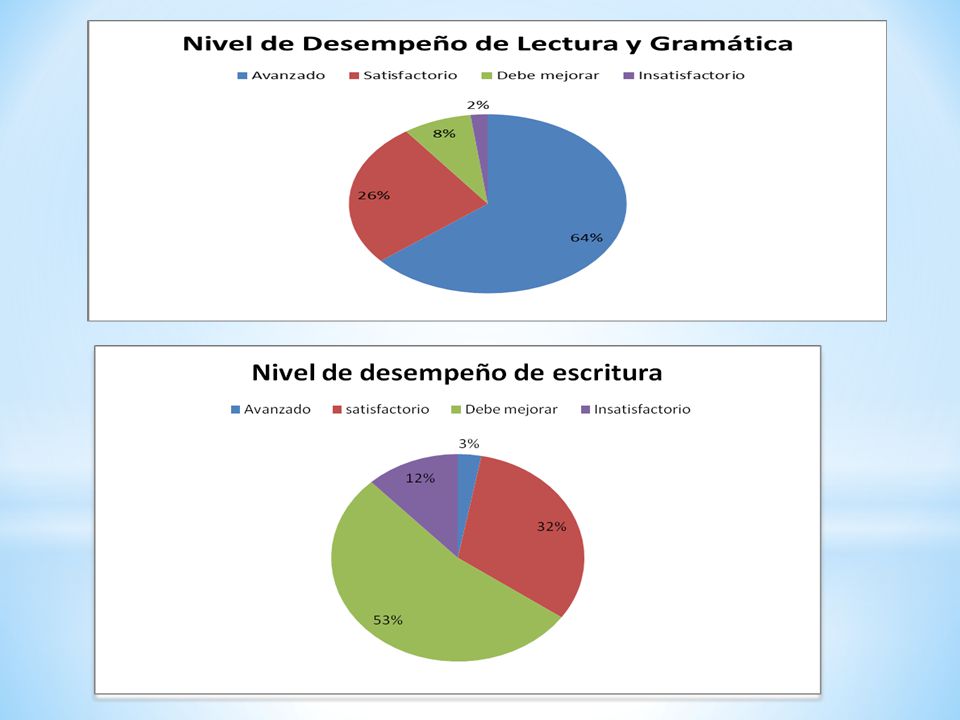 Nivel de Desempeño de Lectura y Gramática

Avanzado Satisfactorio Debe mejorar Insatisfactorio

2%
8%
26%
64%

Nivel de desempeño de escritura

Avanzado satisfactorio Debe mejorar Insatisfactorio

3%
12%
32%
53%